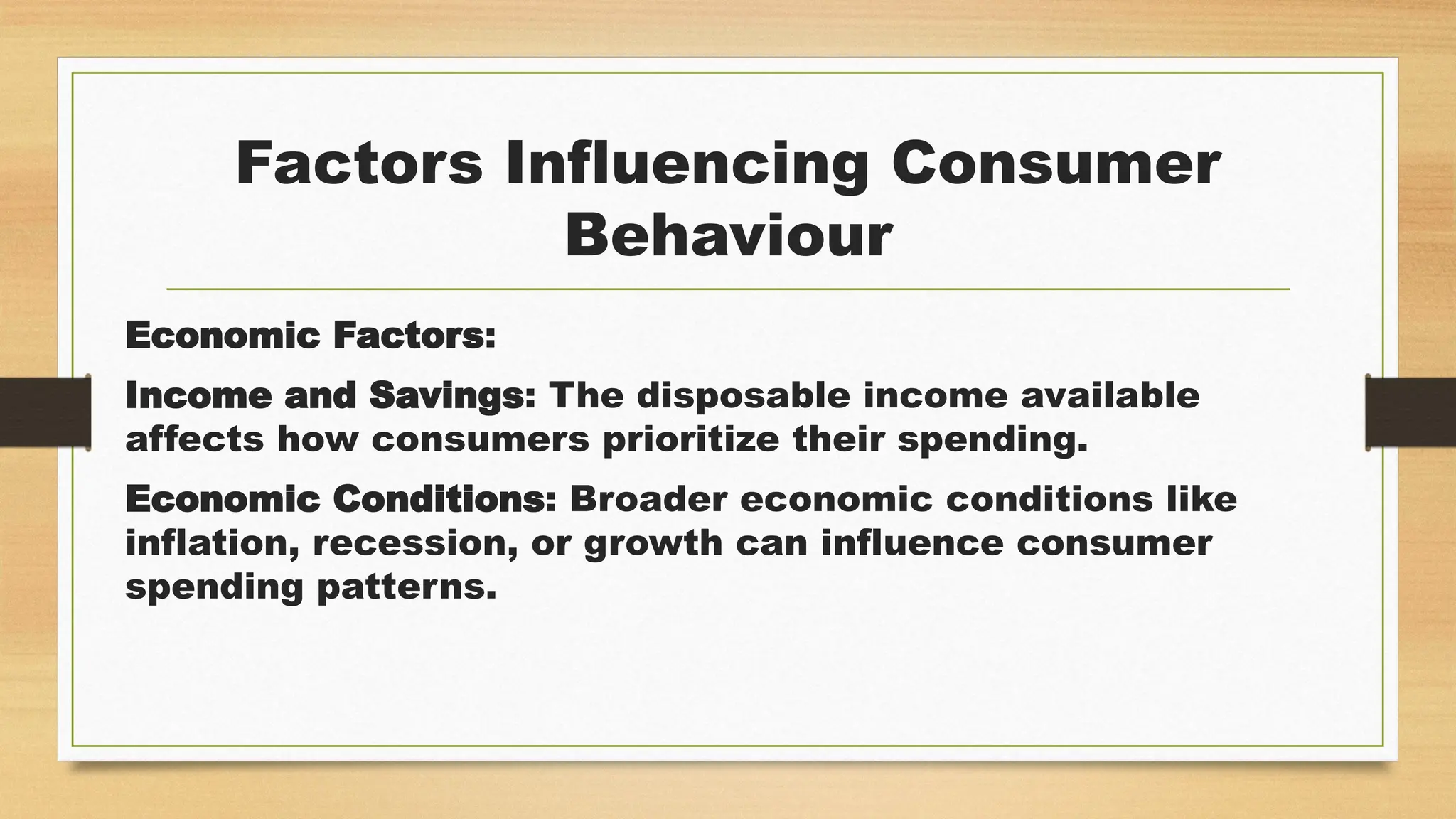 Factors Influencing Consumer Behaviour

Economic Factors:

Income and Savings: The disposable income available affects how consumers prioritize their spending.

Economic Conditions: Broader economic conditions like inflation, recession, or growth can influence consumer spending patterns.